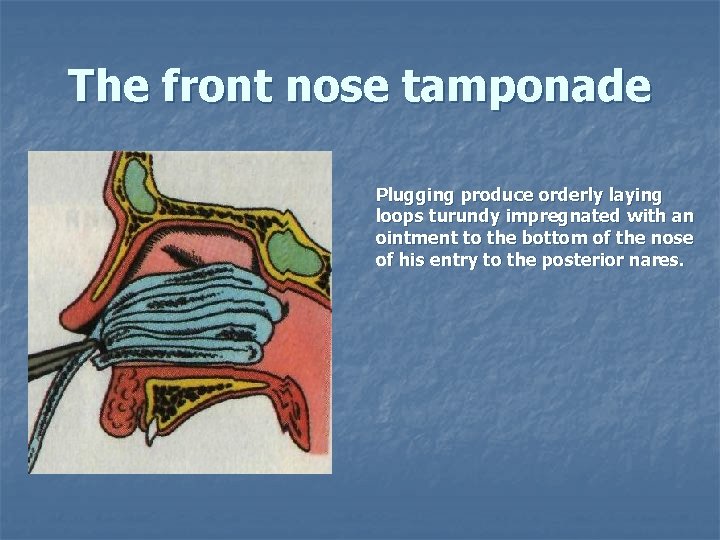 The front nose tamponade

Plugging produce orderly laying loops turundy impregnated with an ointment to the bottom of the nose of his entry to the posterior nares.